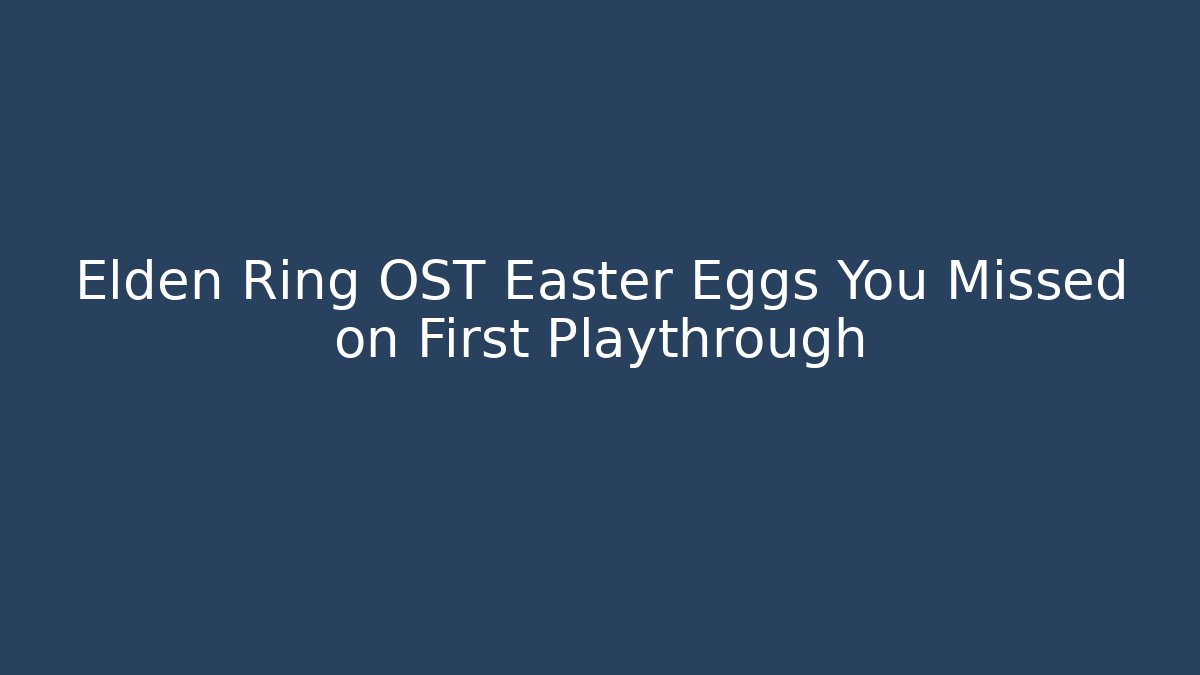 Elden Ring OST Easter Eggs You Missed on First Playthrough